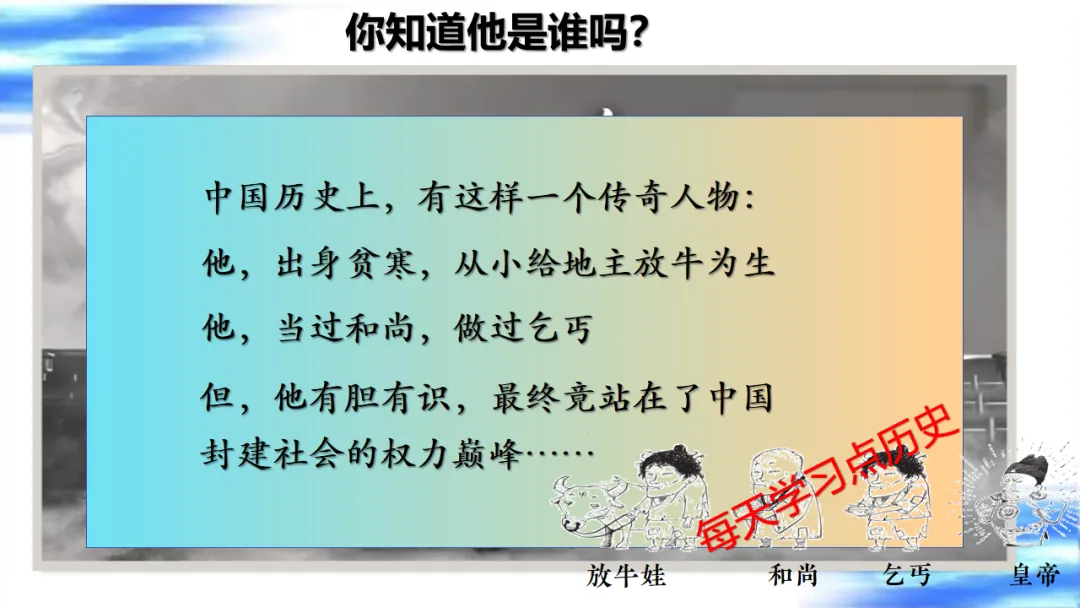 你知道他是谁吗?

中国历史上，有这样一个传奇人物：

他，出身贫寒，从小给地主放牛为生

他，当过和尚，做过乞丐

但，他有胆有识，最终竟站在了中国封建社会的权力巅峰……

每天学习点历史

放牛娃 和尚 乞丐 皇帝